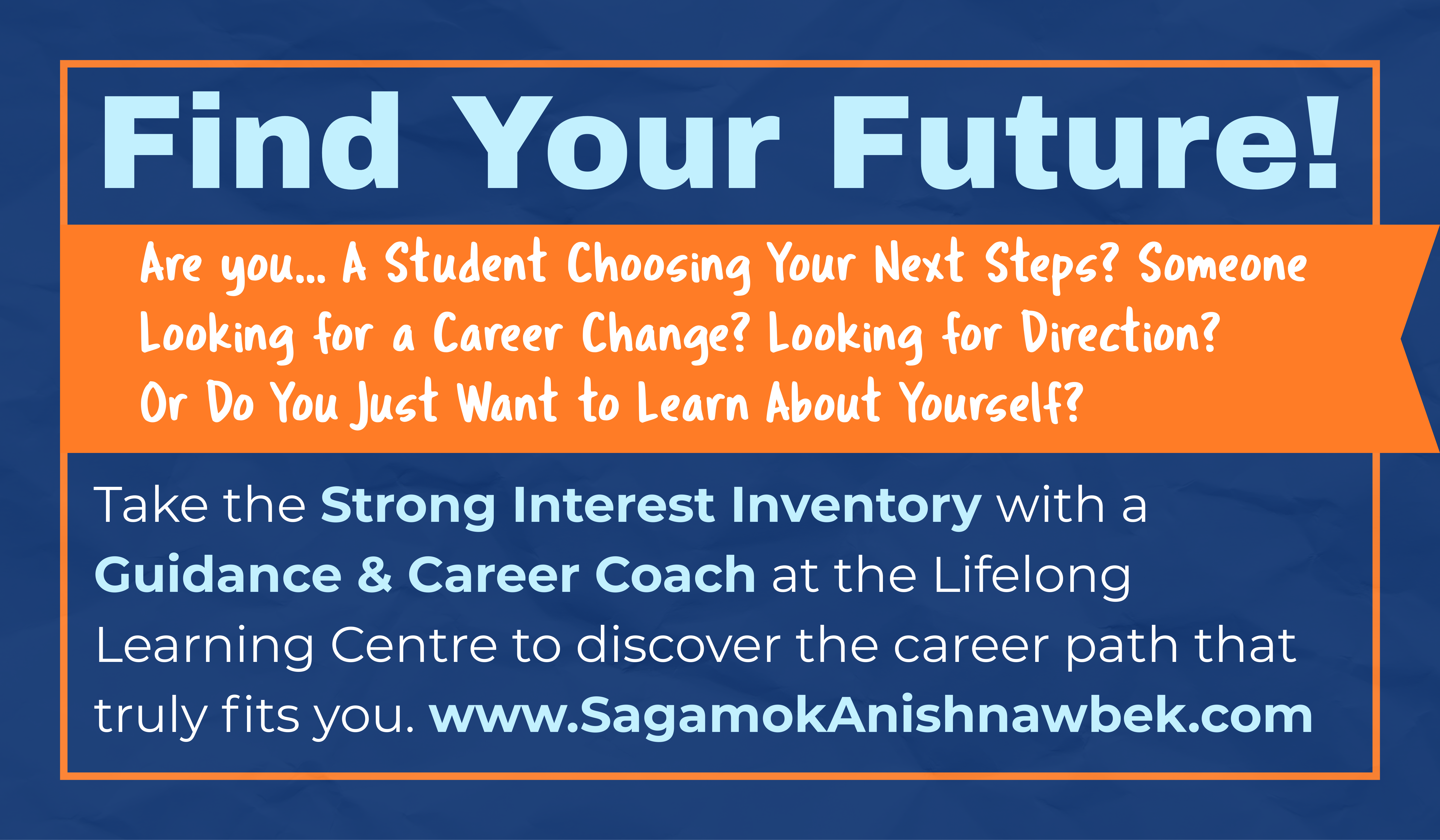 Find Your Future!

Are you... A Student Choosing Your Next Steps? Someone Looking for a Career Change? Looking for Direction? Or Do You Just Want to Learn About Yourself?

Take the Strong Interest Inventory with a Guidance & Career Coach at the Lifelong Learning Centre to discover the career path that truly fits you. www.SagamokAnishnawbek.com